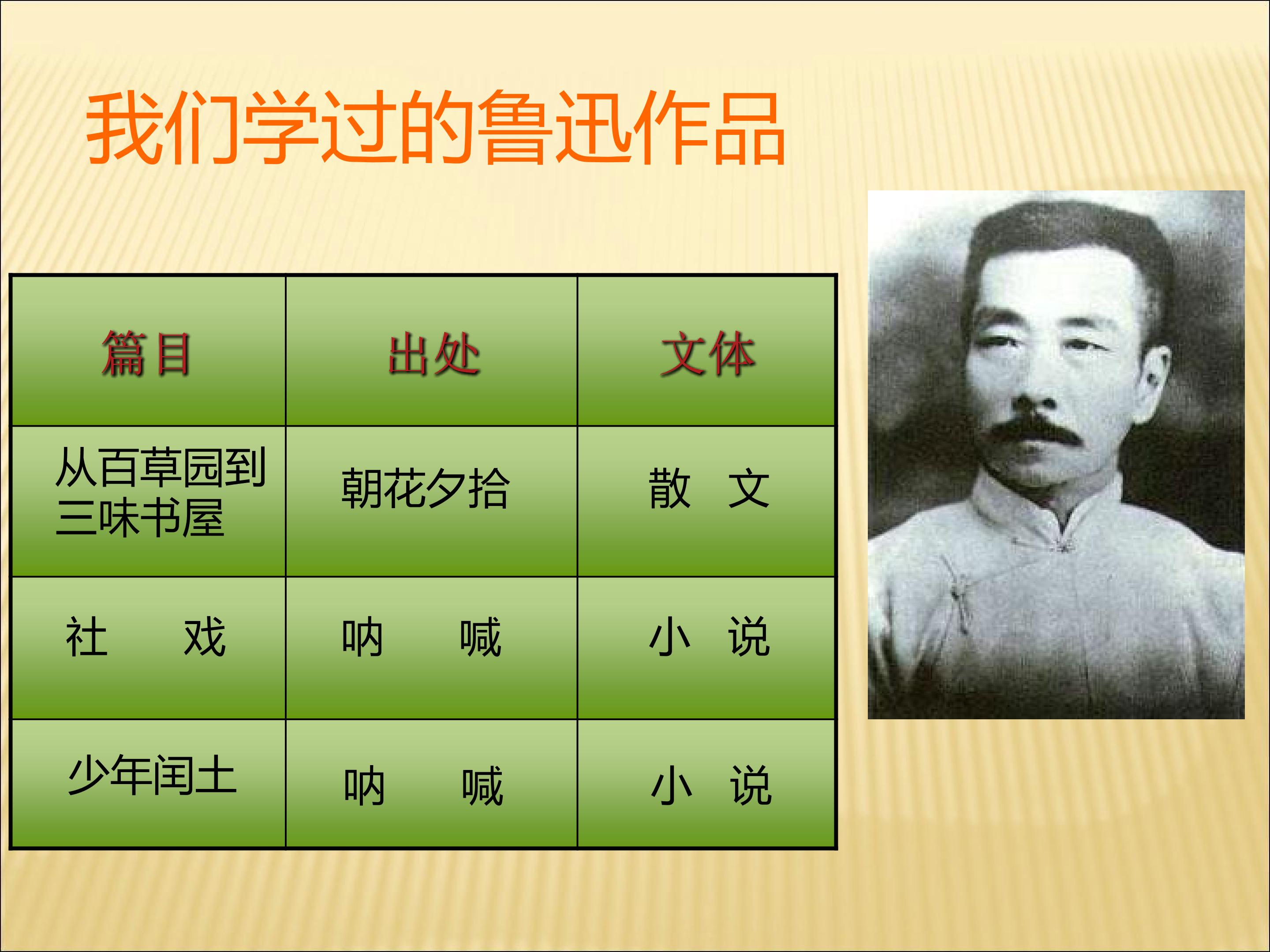 我们学过的鲁迅作品

| 篇目 | 出处 | 文体 |
|---|---|---|
| 从百草园到三味书屋 | 朝花夕拾 | 散　文 |
| 社　　戏 | 呐　　喊 | 小　说 |
| 少年闰土 | 呐　　喊 | 小　说 |